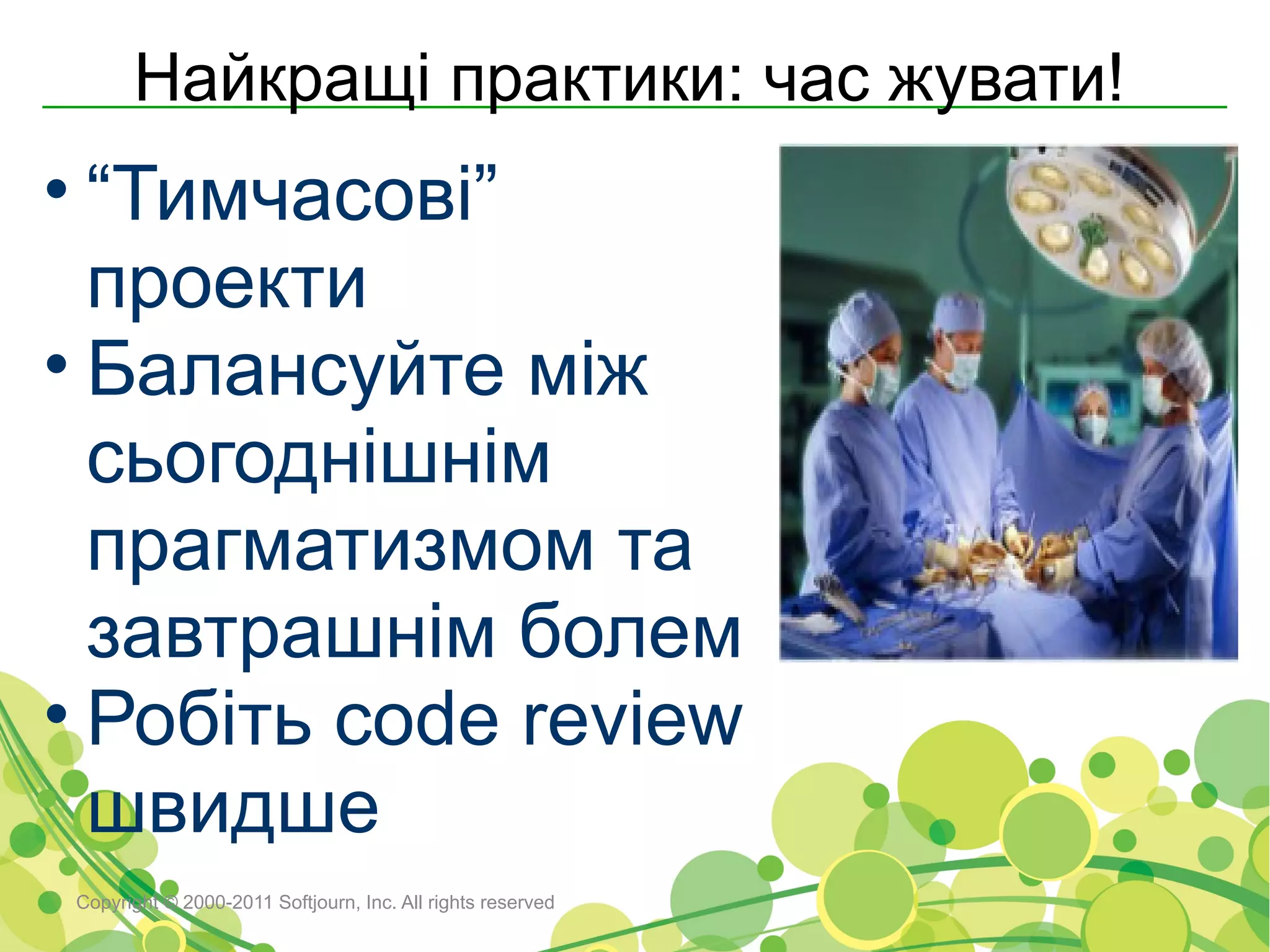 Найкращі практики: час жувати!

• “Тимчасові” проекти
• Балансуйте між сьогоднішнім прагматизмом та завтрашнім болем
• Робіть code review швидше

Copyright © 2000-2011 Softjourn, Inc. All rights reserved